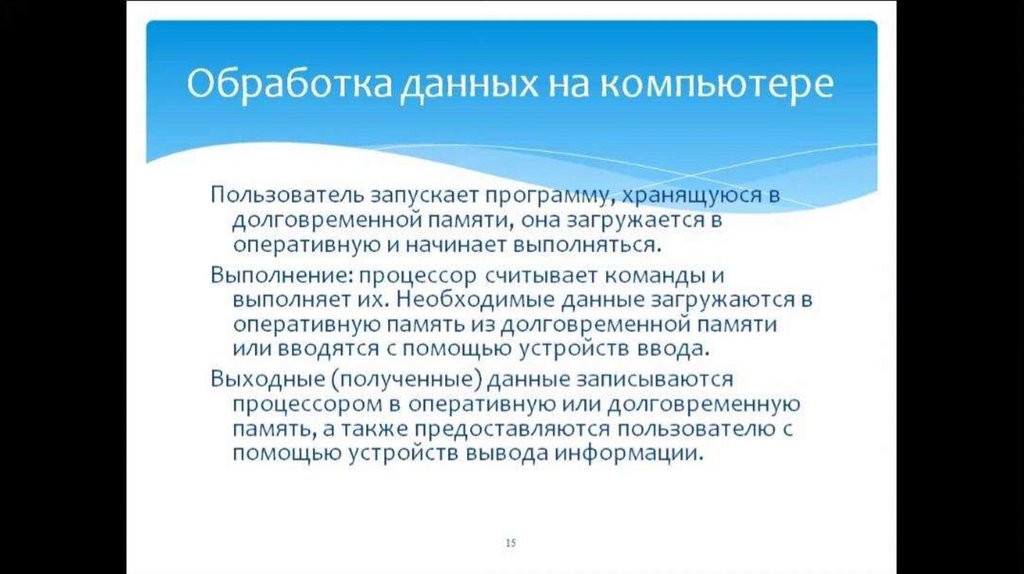 Обработка данных на компьютере

Пользователь запускает программу, хранящуюся в долговременной памяти, она загружается в оперативную и начинает выполняться.

Выполнение: процессор считывает команды и выполняет их. Необходимые данные загружаются в оперативную память из долговременной памяти или вводятся с помощью устройств ввода.

Выходные (полученные) данные записываются процессором в оперативную или долговременную память, а также предоставляются пользователю с помощью устройств вывода информации.

15